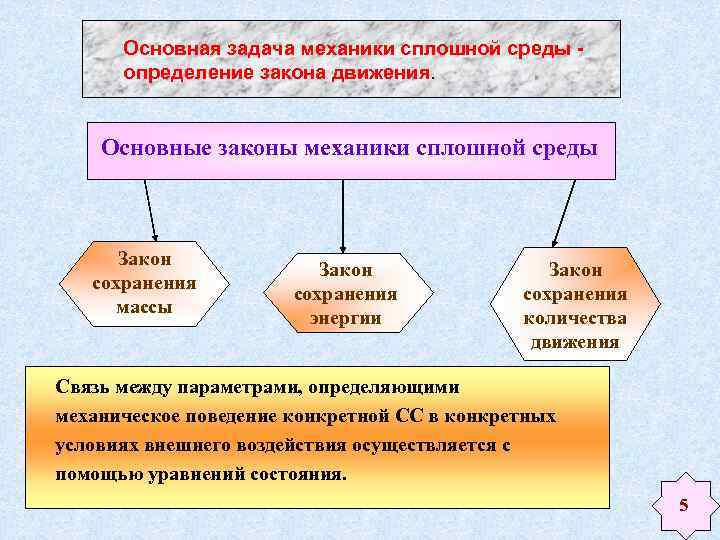 Основная задача механики сплошной среды - определение закона движения.

Основные законы механики сплошной среды

Закон сохранения массы

Закон сохранения энергии

Закон сохранения количества движения

Связь между параметрами, определяющими механическое поведение конкретной СС в конкретных условиях внешнего воздействия осуществляется с помощью уравнений состояния.

5